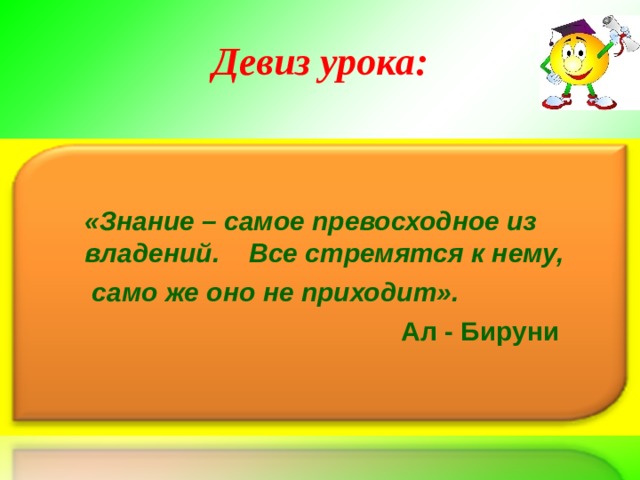 Девиз урока:

«Знание – самое превосходное из владений. Все стремятся к нему, само же оно не приходит».

Ал - Бируни